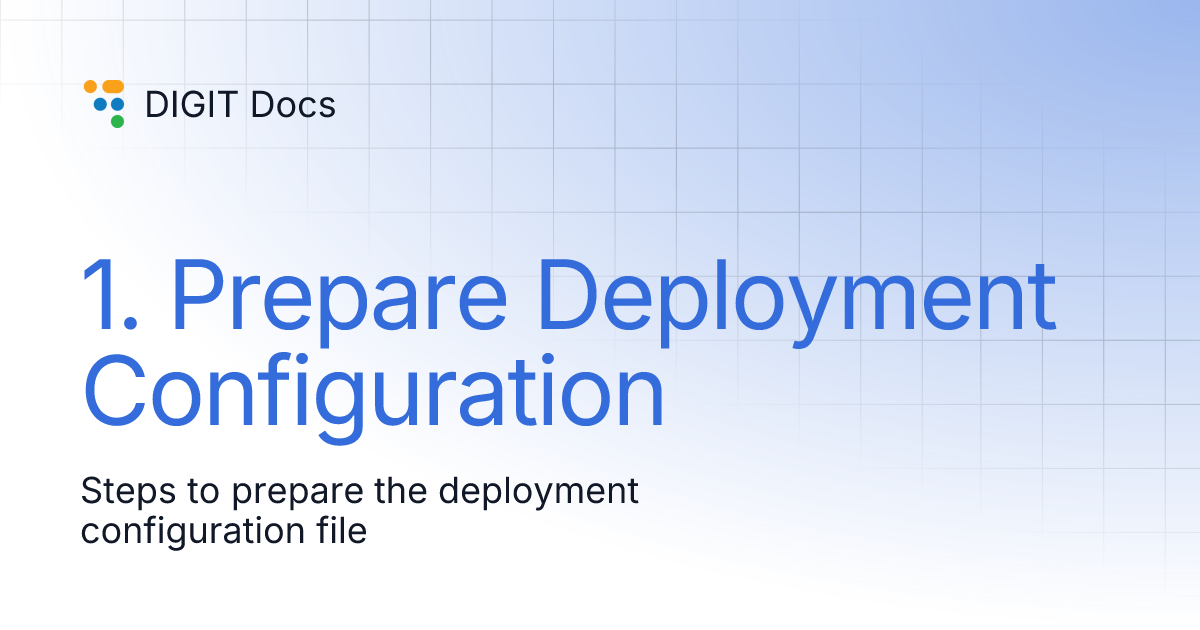 DIGIT Docs

1. Prepare Deployment Configuration

Steps to prepare the deployment configuration file